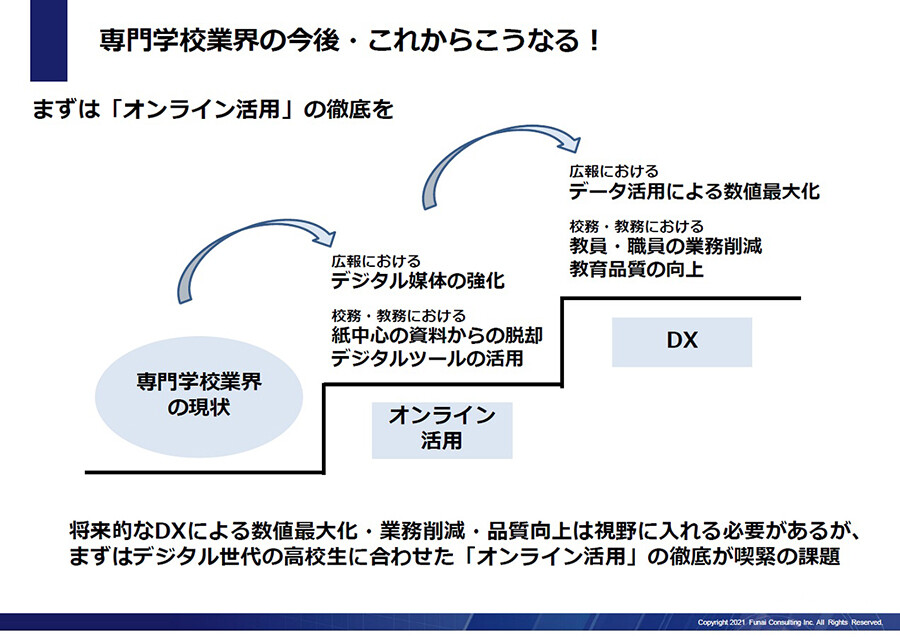 専門学校業界の今後・これからこうなる！

まずは「オンライン活用」の徹底を

専門学校業界の現状

広報における
デジタル媒体の強化

校務・教務における
紙中心の資料からの脱却
デジタルツールの活用

オンライン活用

広報における
データ活用による数値最大化

校務・教務における
教員・職員の業務削減
教育品質の向上

DX

将来的なDXによる数値最大化・業務削減・品質向上は視野に入れる必要があるが、まずはデジタル世代の高校生に合わせた「オンライン活用」の徹底が喫緊の課題

Copyright 2021 Funai Consulting Inc. All Rights Reserved.